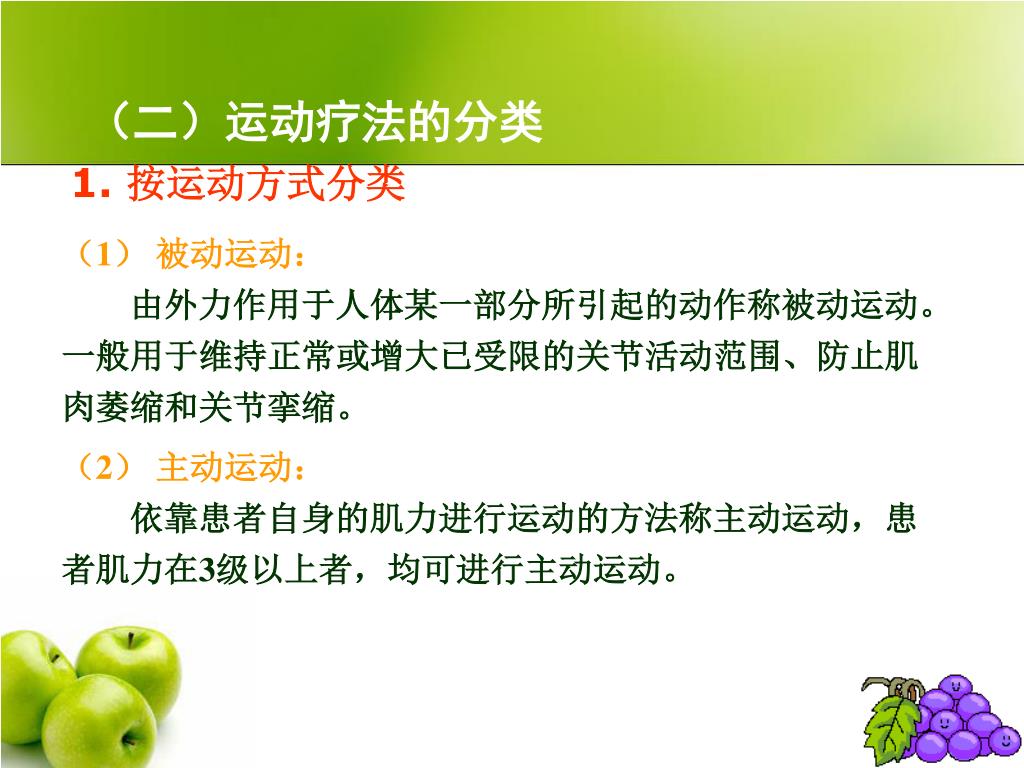 （二）运动疗法的分类

1. 按运动方式分类

（1） 被动运动：

由外力作用于人体某一部分所引起的动作称被动运动。一般用于维持正常或增大已受限的关节活动范围、防止肌肉萎缩和关节挛缩。

（2） 主动运动：

依靠患者自身的肌力进行运动的方法称主动运动，患者肌力在3级以上者，均可进行主动运动。